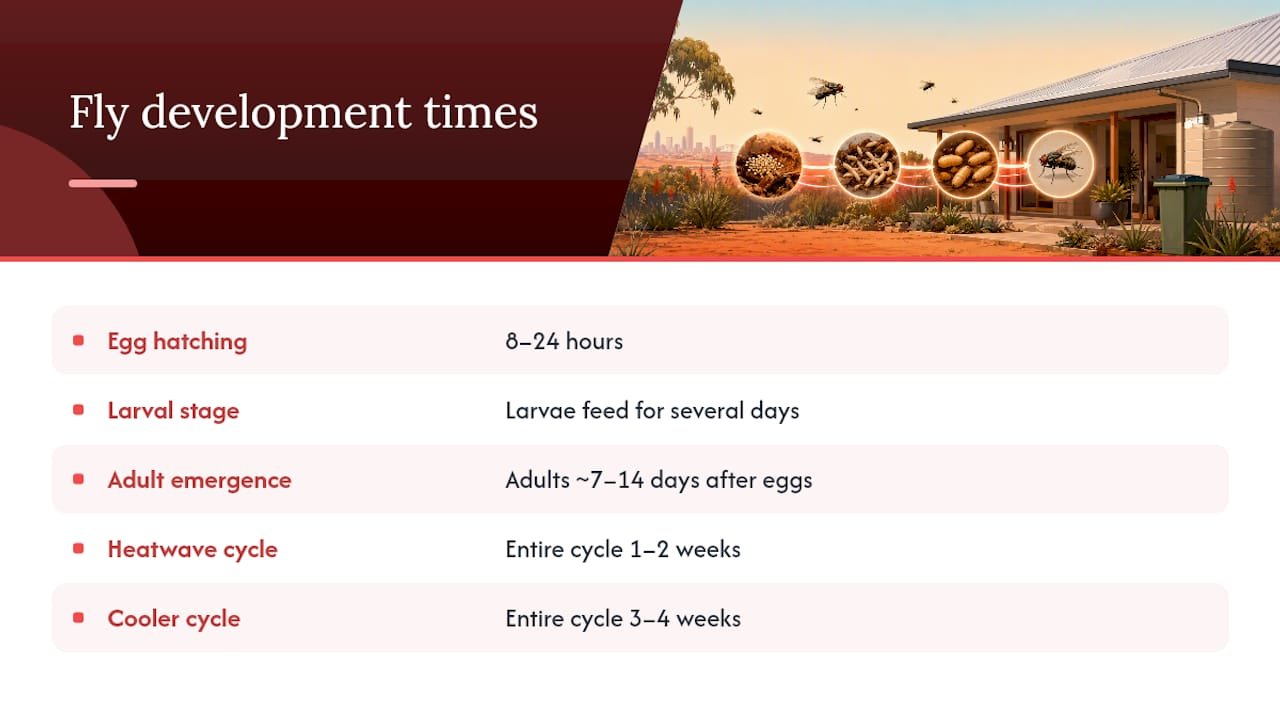 Fly development times

| | |
|---|---|
| Egg hatching | 8–24 hours |
| Larval stage | Larvae feed for several days |
| Adult emergence | Adults ~7–14 days after eggs |
| Heatwave cycle | Entire cycle 1–2 weeks |
| Cooler cycle | Entire cycle 3–4 weeks |